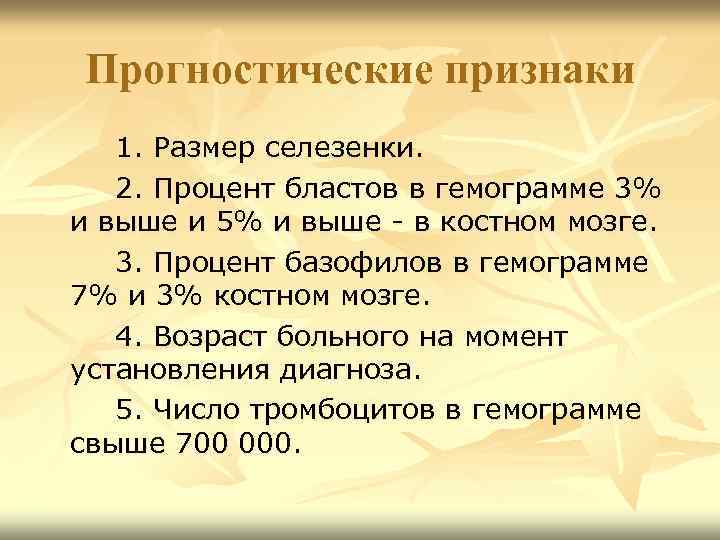 Прогностические признаки

1. Размер селезенки.

2. Процент бластов в гемограмме 3% и выше и 5% и выше - в костном мозге.

3. Процент базофилов в гемограмме 7% и 3% костном мозге.

4. Возраст больного на момент установления диагноза.

5. Число тромбоцитов в гемограмме свыше 700 000.